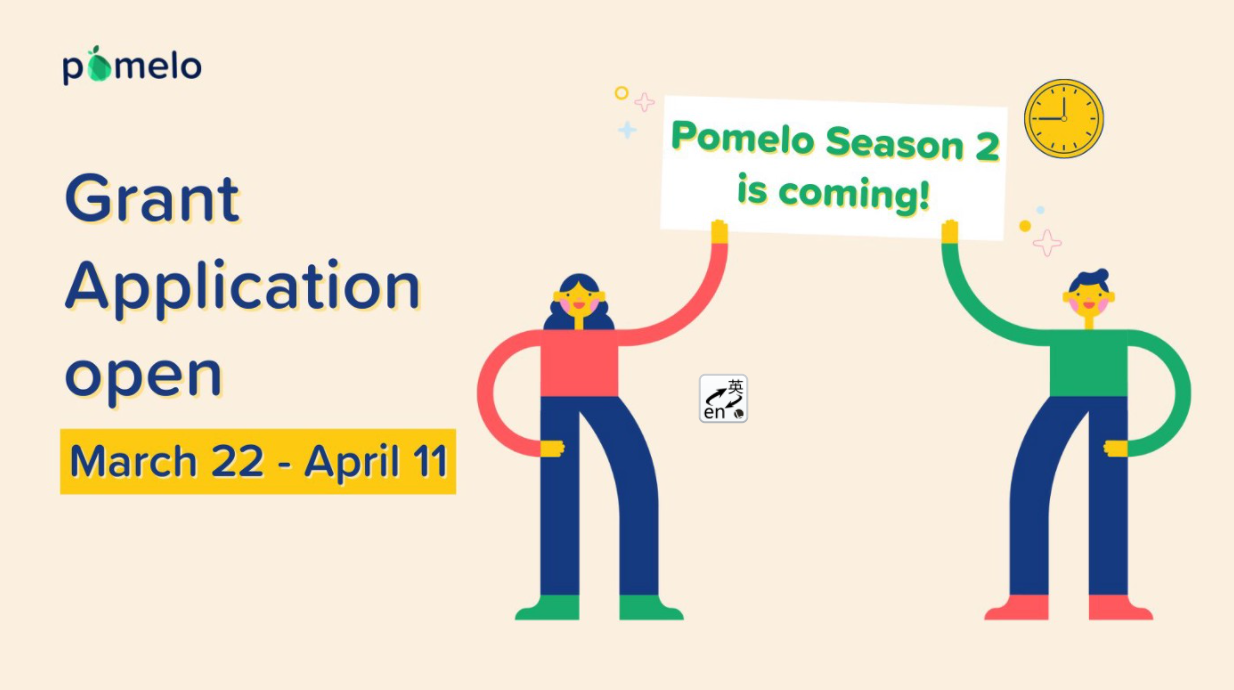 pomelo

Grant Application open

March 22 - April 11

Pomelo Season 2 is coming!

英
en